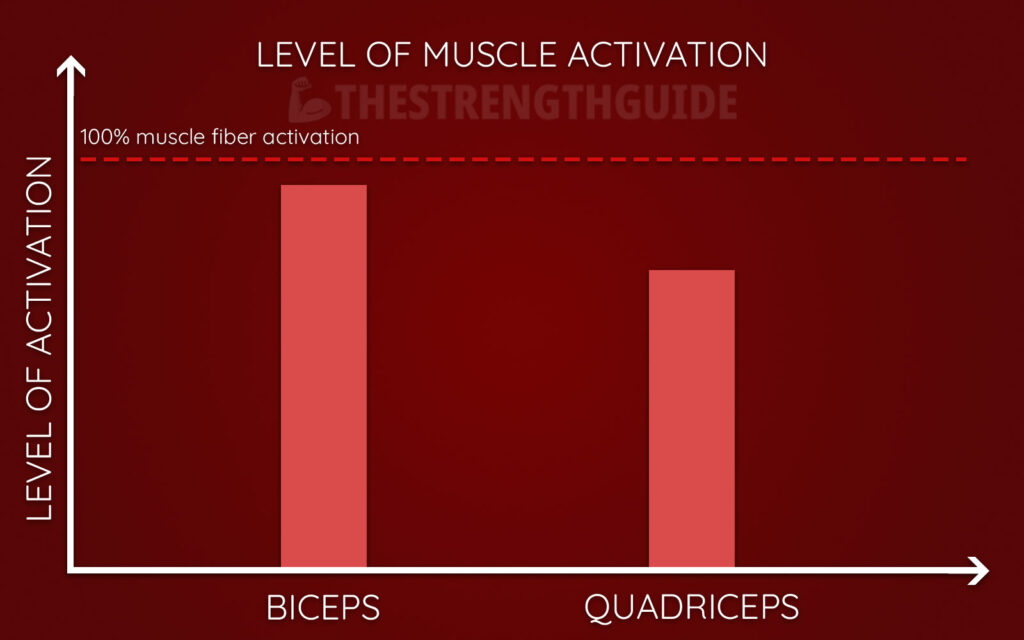 LEVEL OF MUSCLE ACTIVATION

THESTRENGTHGUIDE

100% muscle fiber activation

LEVEL OF ACTIVATION

BICEPS

QUADRICEPS